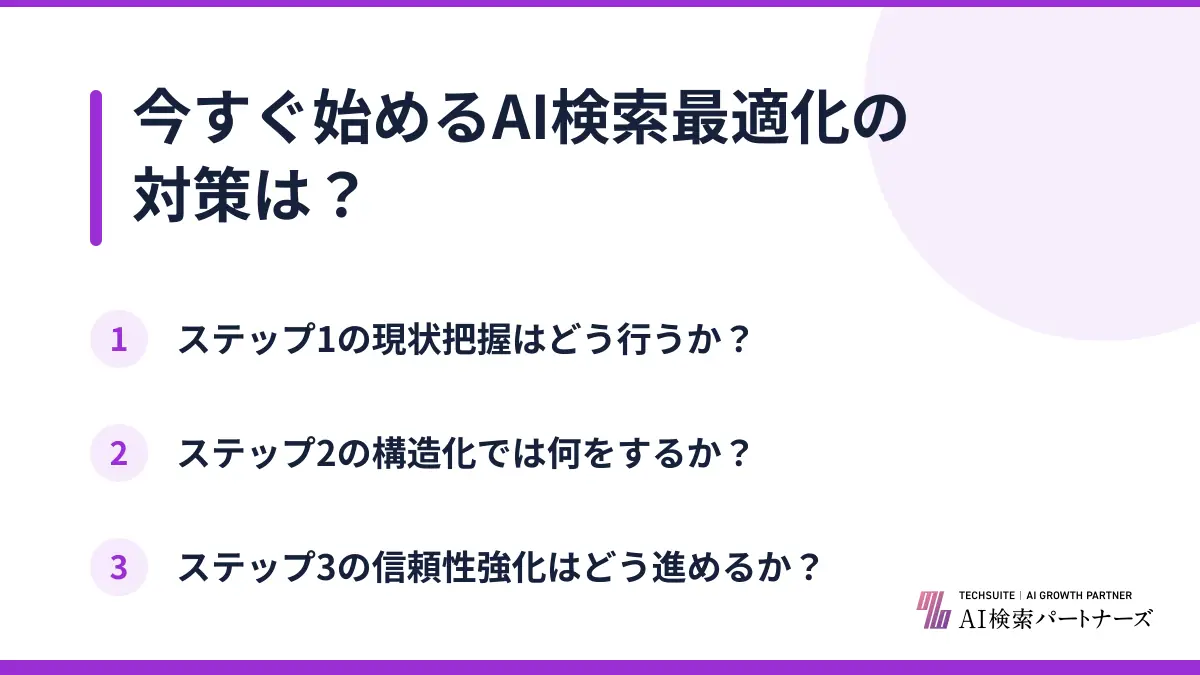 今すぐ始めるAI検索最適化の対策は？

1 ステップ1の現状把握はどう行うか？

2 ステップ2の構造化では何をするか？

3 ステップ3の信頼性強化はどう進めるか？

TECHSUITE | AI GROWTH PARTNER
AI検索パートナーズ